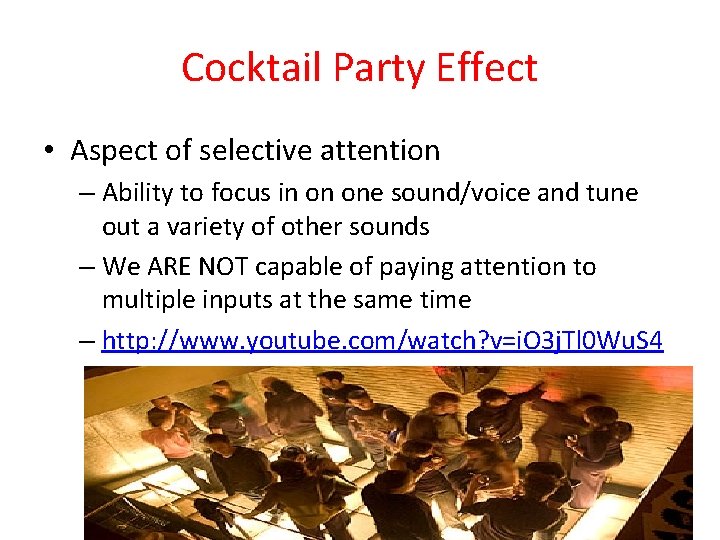 Cocktail Party Effect

• Aspect of selective attention
– Ability to focus in on one sound/voice and tune out a variety of other sounds
– We ARE NOT capable of paying attention to multiple inputs at the same time
– http://www.youtube.com/watch?v=iO3jTl0WuS4